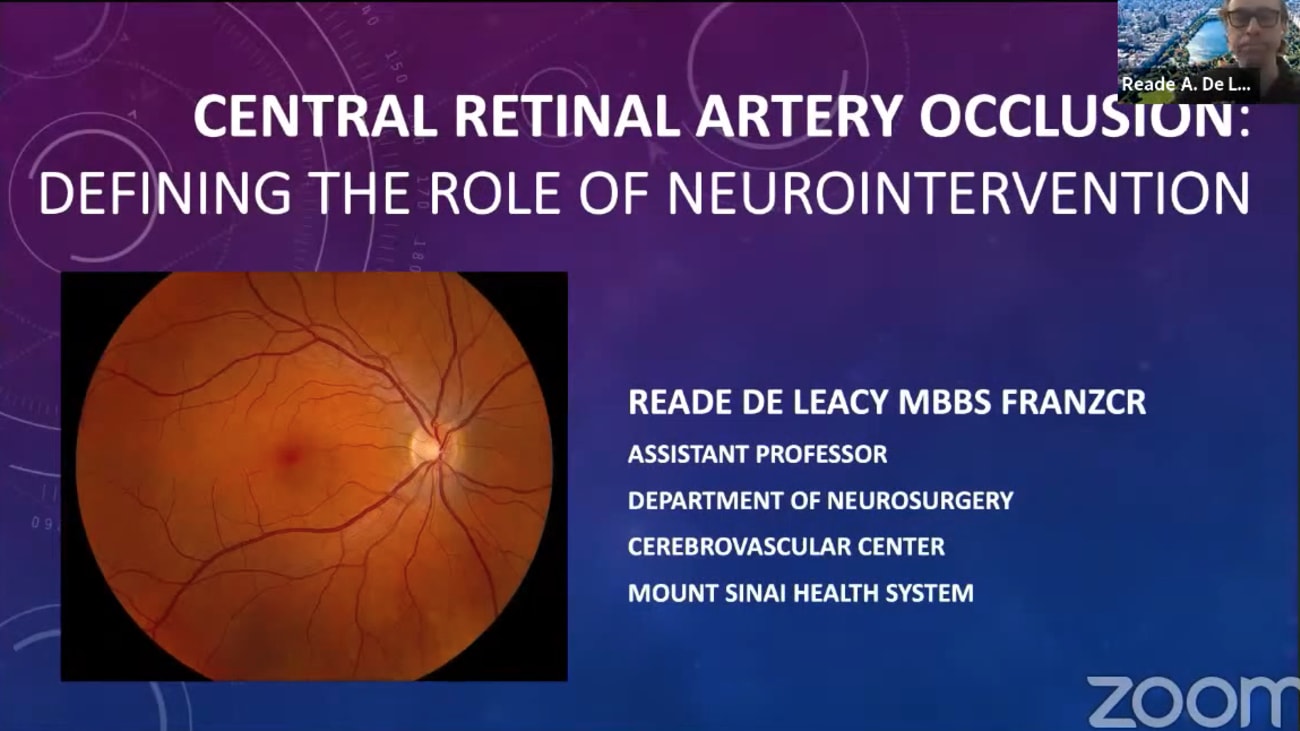 Reade A. De L...

CENTRAL RETINAL ARTERY OCCLUSION: DEFINING THE ROLE OF NEUROINTERVENTION

READE DE LEACY MBBS FRANZCR

ASSISTANT PROFESSOR

DEPARTMENT OF NEUROSURGERY

CEREBROVASCULAR CENTER

MOUNT SINAI HEALTH SYSTEM

zoom